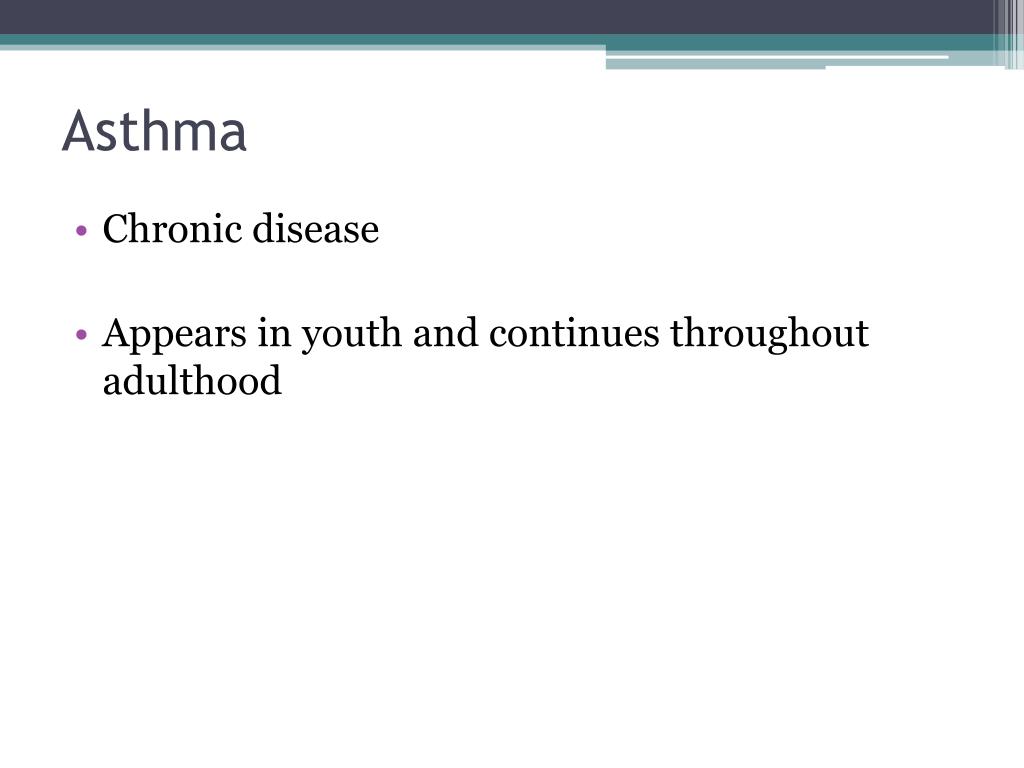 Asthma

• Chronic disease

• Appears in youth and continues throughout adulthood